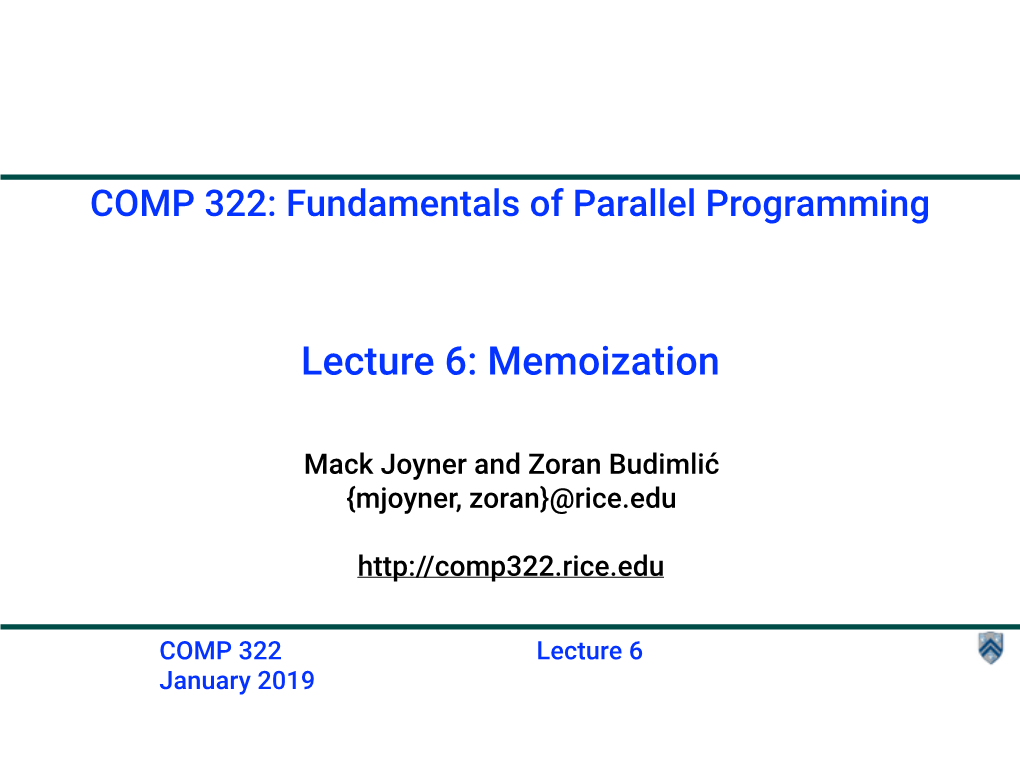 COMP 322: Fundamentals of Parallel Programming

Lecture 6: Memoization

Mack Joyner and Zoran Budimlić
{mjoyner, zoran}@rice.edu

http://comp322.rice.edu

COMP 322
January 2019

Lecture 6